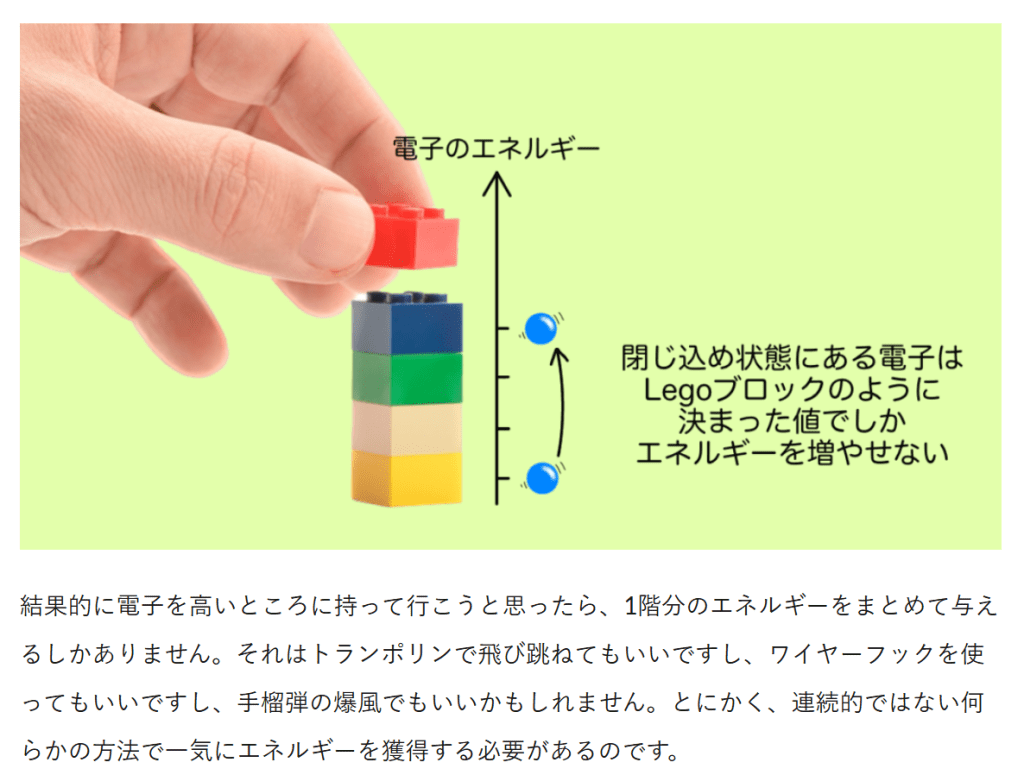 電子のエネルギー

閉じ込め状態にある電子は Legoブロックのように 決まった値でしか エネルギーを増やせない

結果的に電子を高いところに持って行こうと思ったら、1階分のエネルギーをまとめて与えるしかありません。それはトランポリンで飛び跳ねてもいいですし、ワイヤーフックを使ってもいいですし、手榴弾の爆風でもいいかもしれません。とにかく、連続的ではない何らかの方法で一気にエネルギーを獲得する必要があるのです。